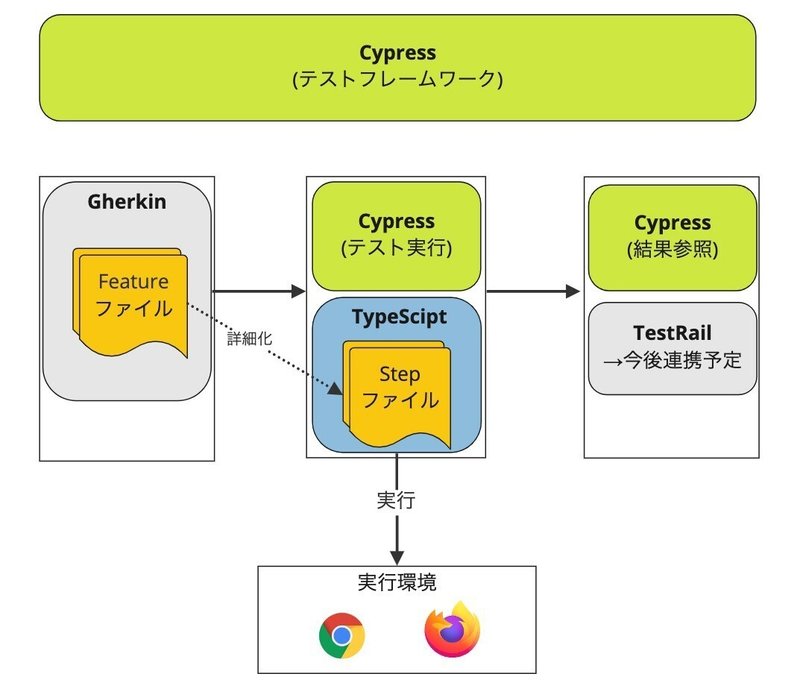 Cypress
(テストフレームワーク)

Gherkin

Feature
ファイル

詳細化

Cypress
(テスト実行)

TypeScipt

Step
ファイル

Cypress
(結果参照)

TestRail
→今後連携予定

実行

実行環境